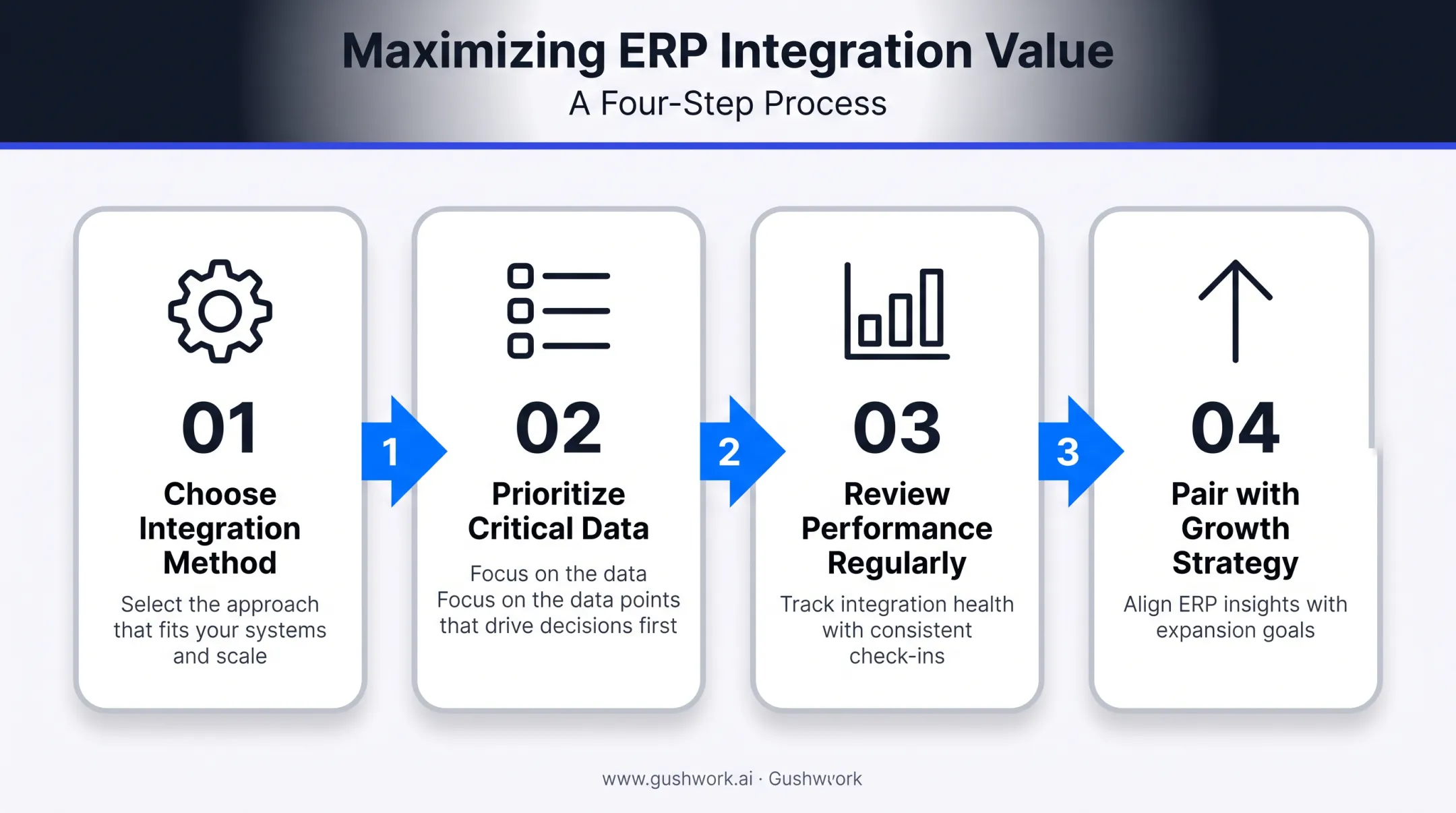 Maximizing ERP Integration Value
A Four-Step Process

01
Choose Integration Method
Select the approach that fits your systems and scale

1

02
Prioritize Critical Data
Focus on the data
Focus on the data points that drive decisions first

2

03
Review Performance Regularly
Track integration health with consistent check-ins

3

04
Pair with Growth Strategy
Align ERP insights with expansion goals

www.gushwork.ai · Gushwork